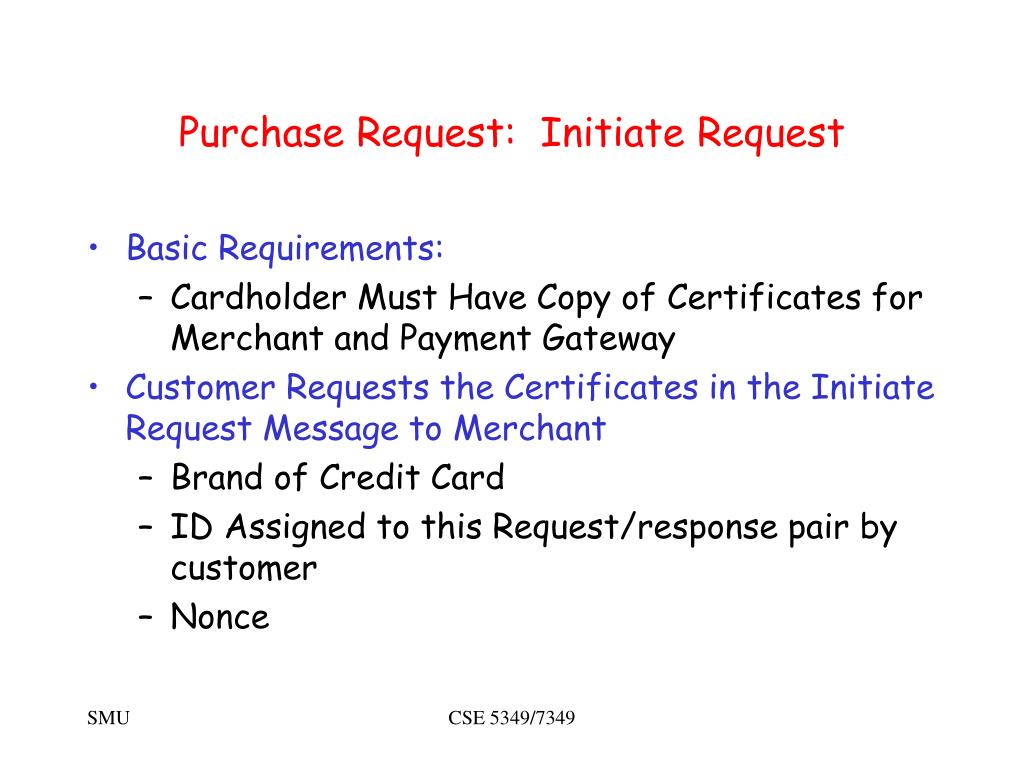 Purchase Request: Initiate Request

• Basic Requirements:
– Cardholder Must Have Copy of Certificates for Merchant and Payment Gateway
• Customer Requests the Certificates in the Initiate Request Message to Merchant
– Brand of Credit Card
– ID Assigned to this Request/response pair by customer
– Nonce

SMU

CSE 5349/7349